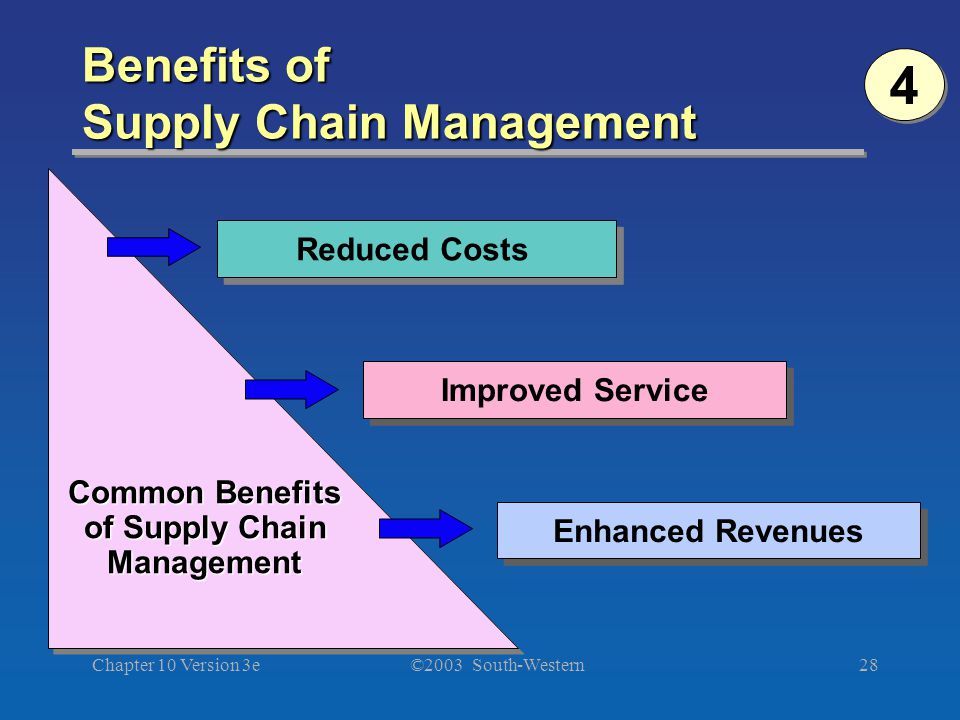 Benefits of
Supply Chain Management

4

Reduced Costs

Improved Service

Common Benefits of Supply Chain Management

Enhanced Revenues

Chapter 10 Version 3e

©2003 South-Western

28